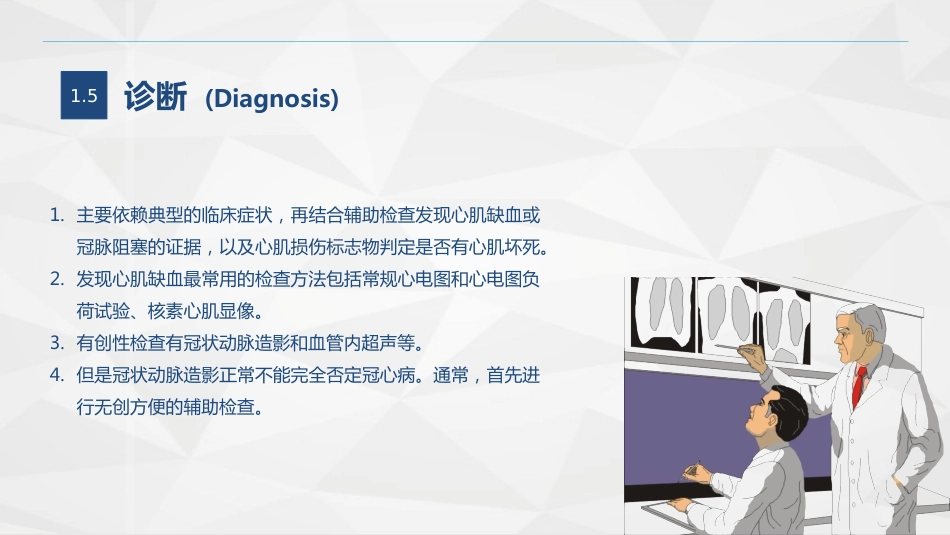 1.5 诊断 (Diagnosis)

1. 主要依赖典型的临床症状，再结合辅助检查发现心肌缺血或冠脉阻塞的证据，以及心肌损伤标志物判定是否有心肌坏死。
2. 发现心肌缺血最常用的检查方法包括常规心电图和心电图负荷试验、核素心肌显像。
3. 有创性检查有冠状动脉造影和血管内超声等。
4. 但是冠状动脉造影正常不能完全否定冠心病。通常，首先进行无创方便的辅助检查。